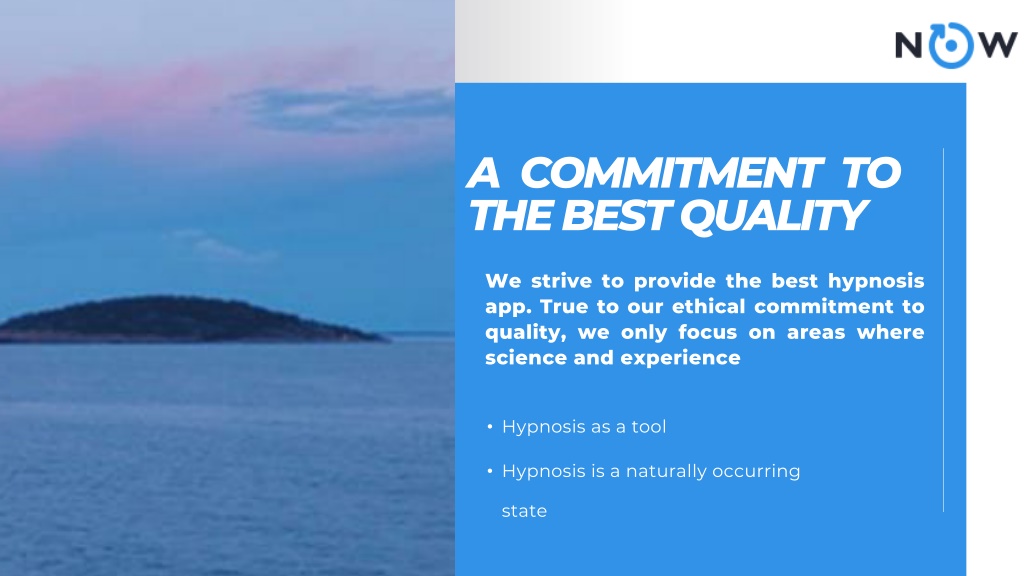 NOW

A COMMITMENT TO THE BEST QUALITY

We strive to provide the best hypnosis app. True to our ethical commitment to quality, we only focus on areas where science and experience

• Hypnosis as a tool

• Hypnosis is a naturally occurring state